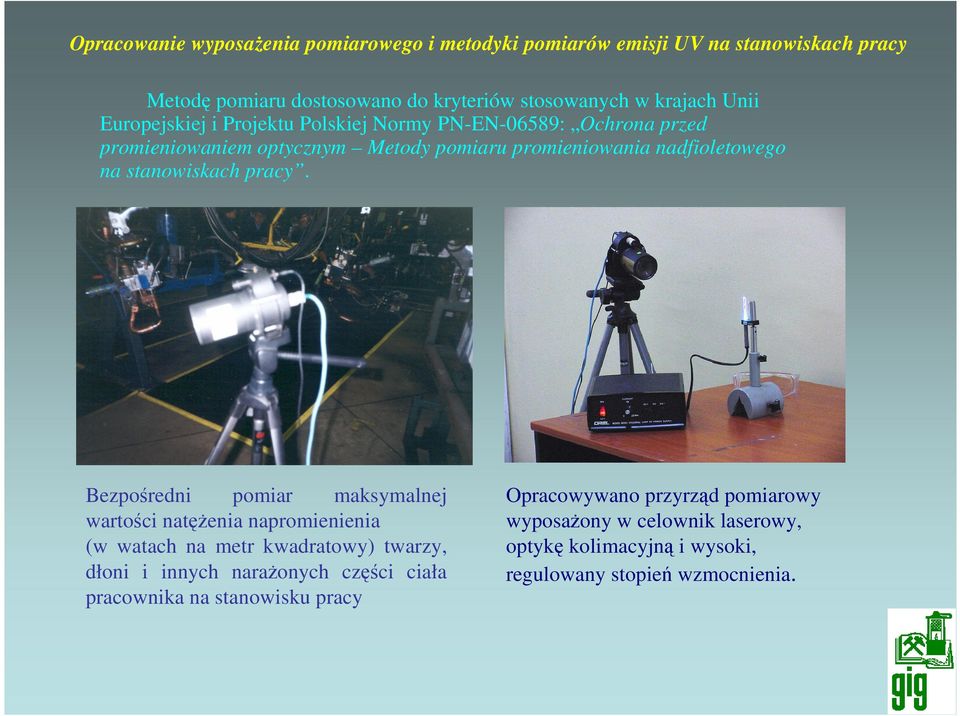 Opracowanie wyposażenia pomiarowego i metodyki pomiarów emisji UV na stanowiskach pracy

Metodę pomiaru dostosowano do kryteriów stosowanych w krajach Unii Europejskiej i Projektu Polskiej Normy PN-EN-06589: „Ochrona przed promieniowaniem optycznym – Metody pomiaru promieniowania nadfioletowego na stanowiskach pracy”.

Bezpośredni pomiar maksymalnej wartości natężenia napromienienia (w watach na metr kwadratowy) twarzy, dłoni i innych narażonych części ciała pracownika na stanowisku pracy

Opracowywano przyrząd pomiarowy wyposażony w celownik laserowy, optykę kolimacyjną i wysoki, regulowany stopień wzmocnienia.

gig